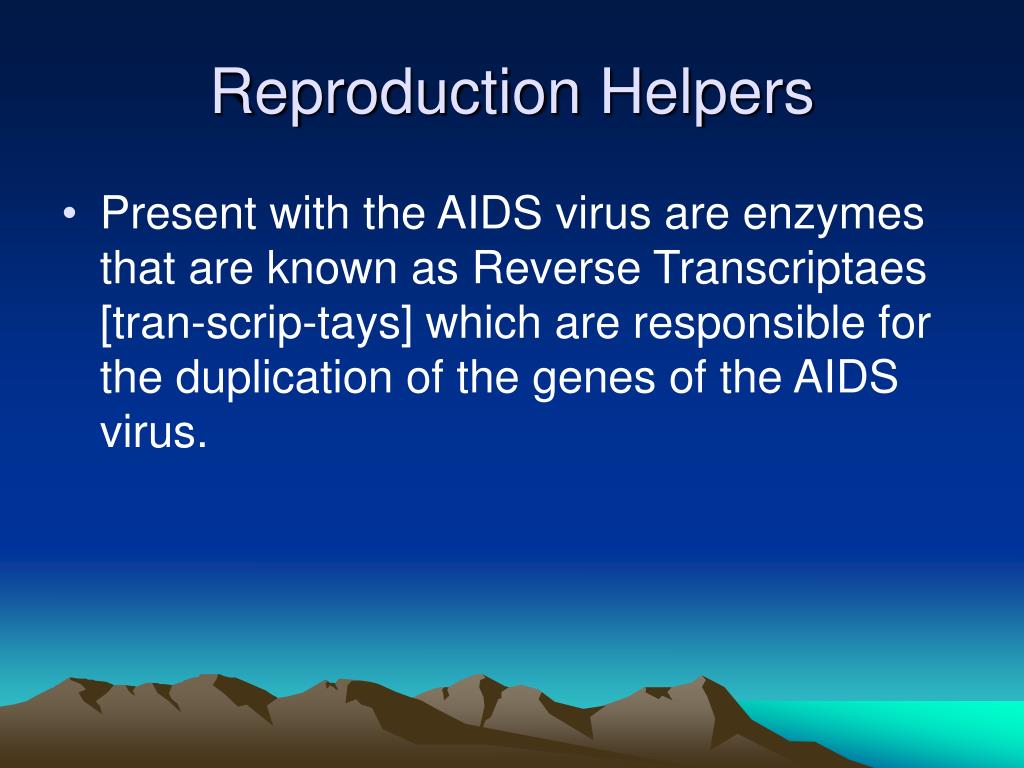 Reproduction Helpers

• Present with the AIDS virus are enzymes that are known as Reverse Transcriptaes [tran-scrip-tays] which are responsible for the duplication of the genes of the AIDS virus.